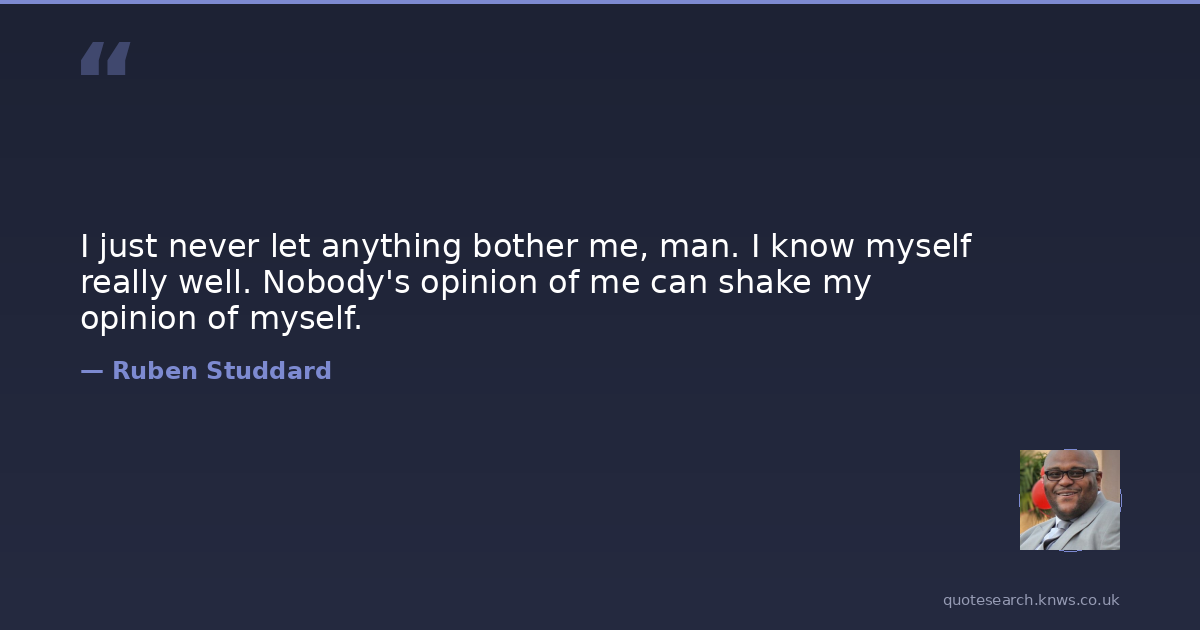 “

I just never let anything bother me, man. I know myself really well. Nobody's opinion of me can shake my opinion of myself.

— Ruben Studdard

quotesearch.knws.co.uk